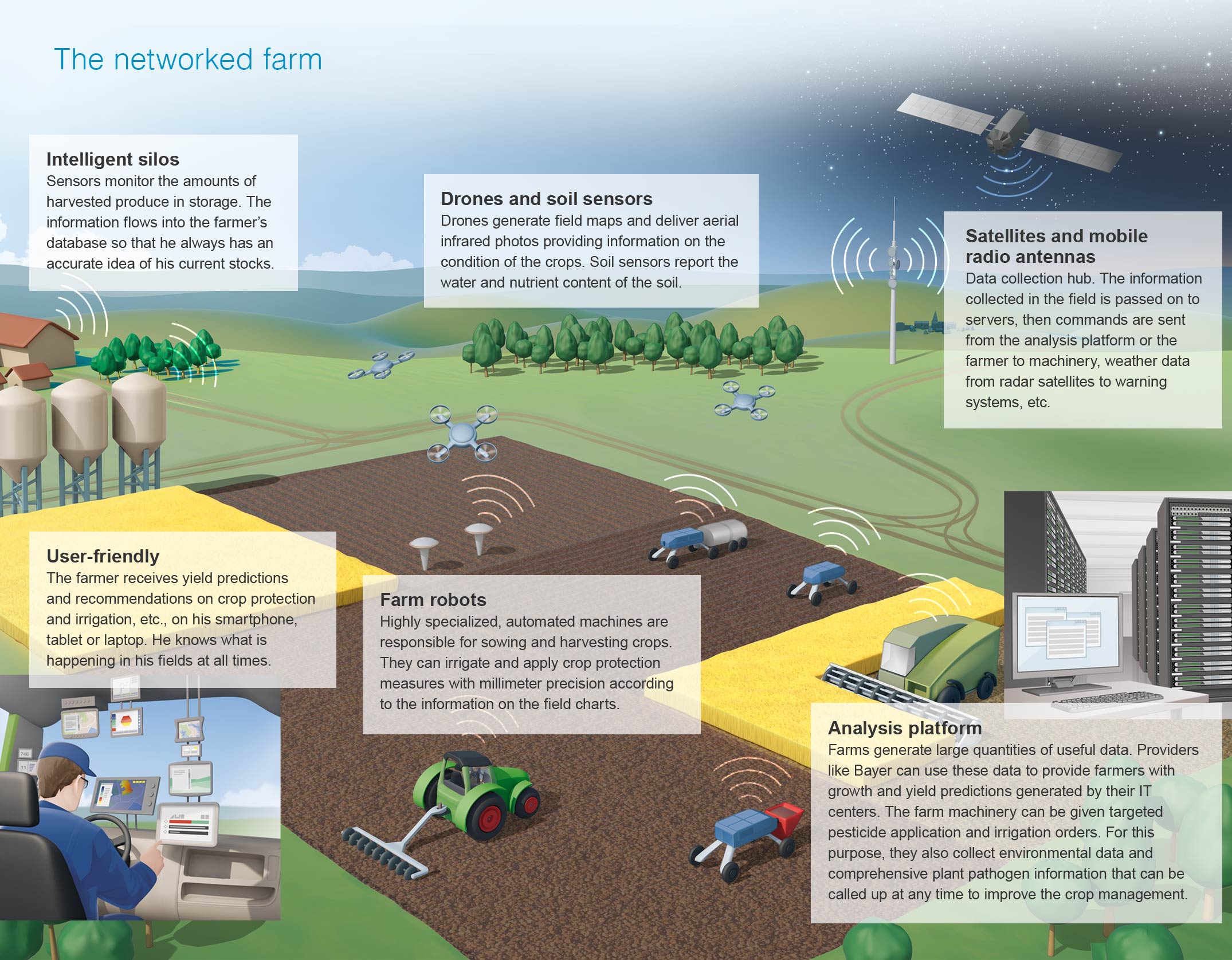 The networked farm

Intelligent silos
Sensors monitor the amounts of harvested produce in storage. The information flows into the farmer's database so that he always has an accurate idea of his current stocks.

Drones and soil sensors
Drones generate field maps and deliver aerial infrared photos providing information on the condition of the crops. Soil sensors report the water and nutrient content of the soil.

Satellites and mobile radio antennas
Data collection hub. The information collected in the field is passed on to servers, then commands are sent from the analysis platform or the farmer to machinery, weather data from radar satellites to warning systems, etc.

User-friendly
The farmer receives yield predictions and recommendations on crop protection and irrigation, etc., on his smartphone, tablet or laptop. He knows what is happening in his fields at all times.

Farm robots
Highly specialized, automated machines are responsible for sowing and harvesting crops. They can irrigate and apply crop protection measures with millimeter precision according to the information on the field charts.

Analysis platform
Farms generate large quantities of useful data. Providers like Bayer can use these data to provide farmers with growth and yield predictions generated by their IT centers. The farm machinery can be given targeted pesticide application and irrigation orders. For this purpose, they also collect environmental data and comprehensive plant pathogen information that can be called up at any time to improve the crop management.